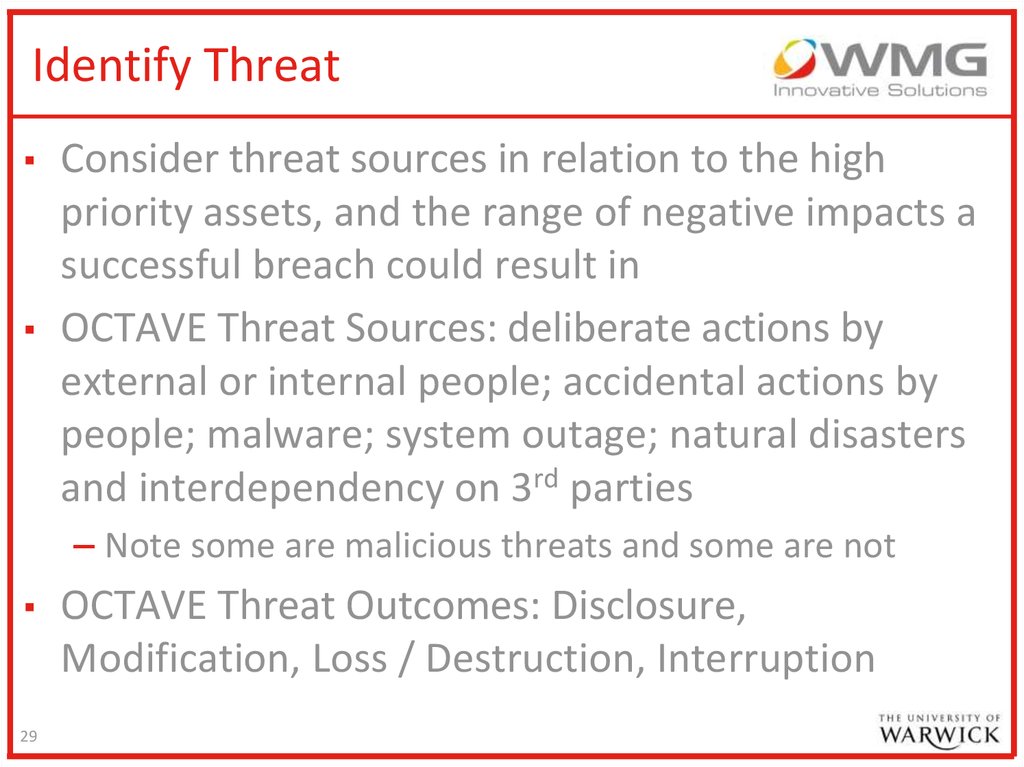 Identify Threat

WMG
Innovative Solutions

▪ Consider threat sources in relation to the high priority assets, and the range of negative impacts a successful breach could result in

▪ OCTAVE Threat Sources: deliberate actions by external or internal people; accidental actions by people; malware; system outage; natural disasters and interdependency on 3$^{rd}$ parties

– Note some are malicious threats and some are not

▪ OCTAVE Threat Outcomes: Disclosure, Modification, Loss / Destruction, Interruption

29

THE UNIVERSITY OF
WARWICK